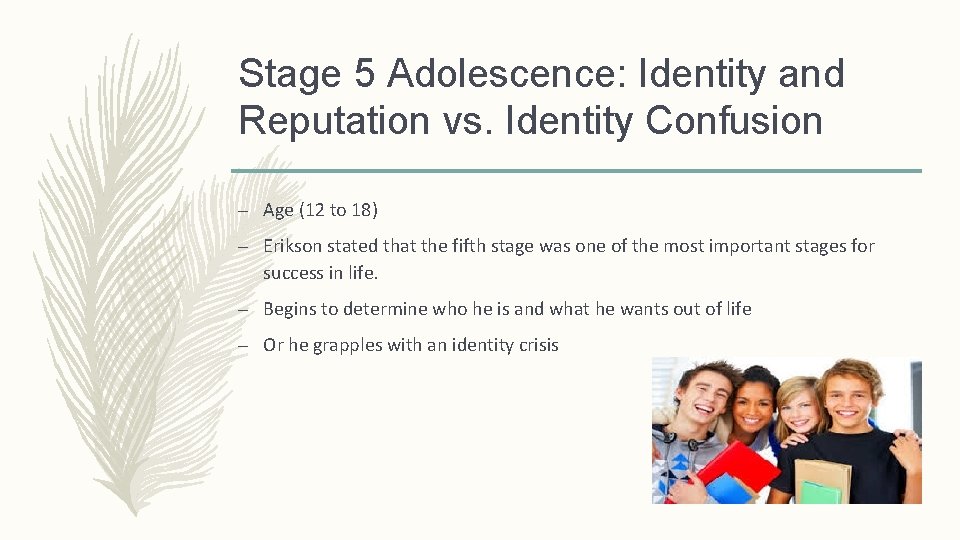 Stage 5 Adolescence: Identity and Reputation vs. Identity Confusion

– Age (12 to 18)

– Erikson stated that the fifth stage was one of the most important stages for success in life.

– Begins to determine who he is and what he wants out of life

– Or he grapples with an identity crisis